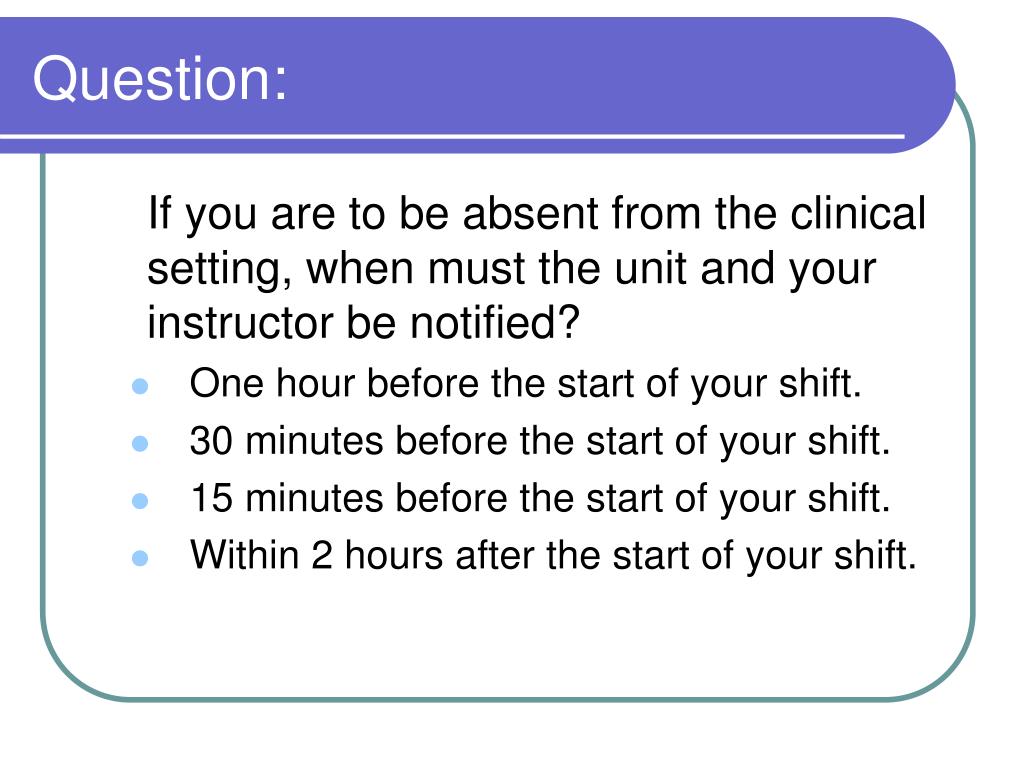 Question:

If you are to be absent from the clinical setting, when must the unit and your instructor be notified?

- One hour before the start of your shift.
- 30 minutes before the start of your shift.
- 15 minutes before the start of your shift.
- Within 2 hours after the start of your shift.